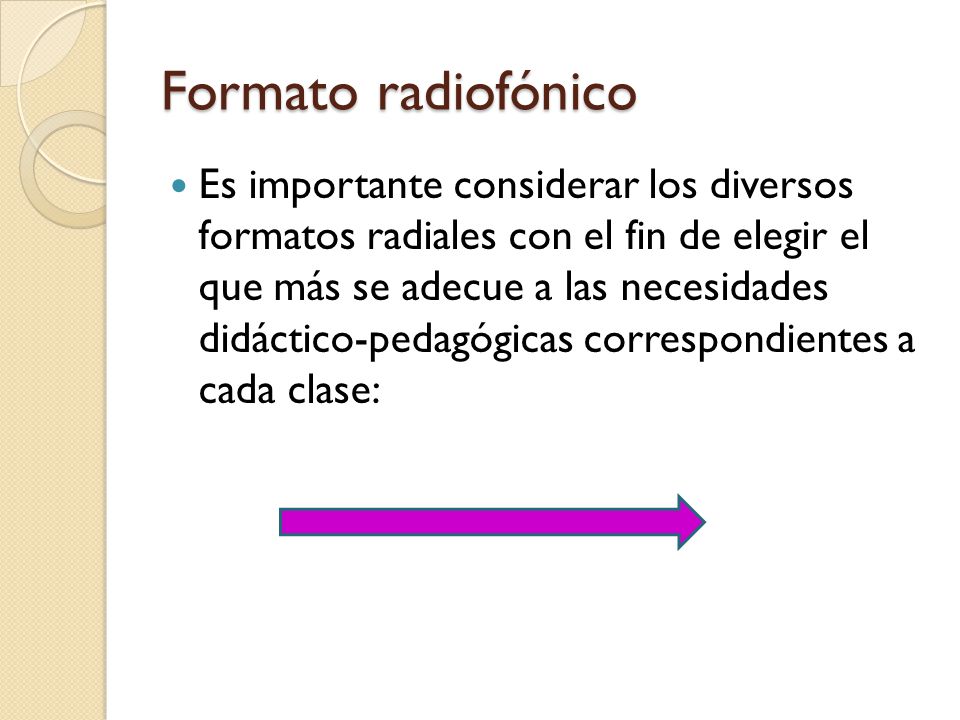 Formato radiofónico

Es importante considerar los diversos formatos radiales con el fin de elegir el que más se adecue a las necesidades didáctico-pedagógicas correspondientes a cada clase: